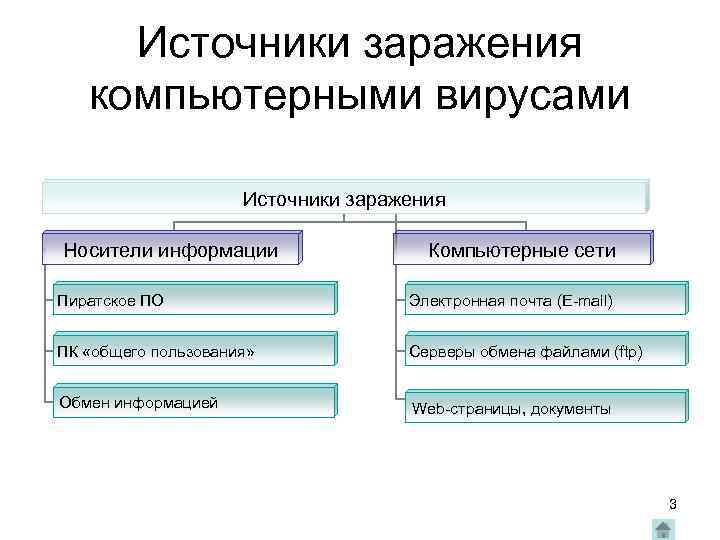 Источники заражения компьютерными вирусами

Источники заражения

Носители информации

Пиратское ПО

ПК «общего пользования»

Обмен информацией

Компьютерные сети

Электронная почта (E-mail)

Серверы обмена файлами (ftp)

Web-страницы, документы

3